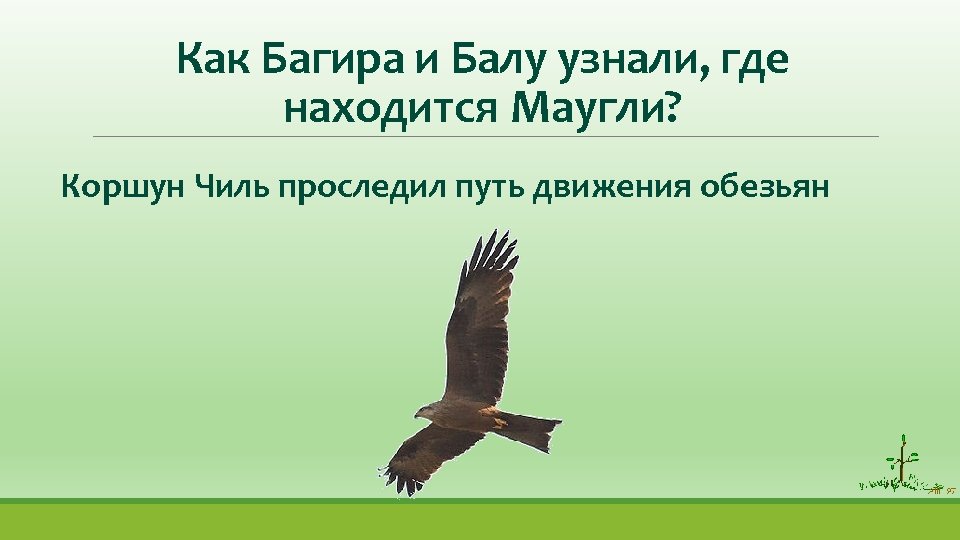 Как Багира и Балу узнали, где находится Маугли?

Коршун Чиль проследил путь движения обезьян